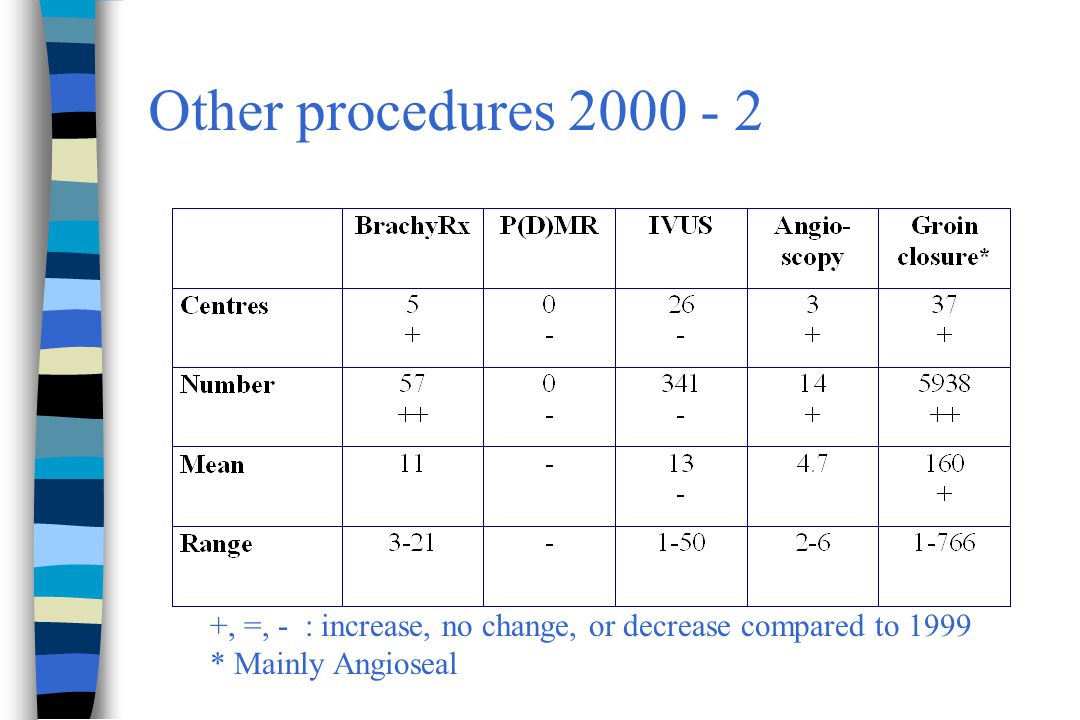 Other procedures 2000 - 2

| | BrachyRx | P(D)MR | IVUS | Angio-scopy | Groin closure* |
|---|---|---|---|---|---|
| Centres | 5 + | 0 - | 26 - | 3 + | 37 + |
| Number | 57 ++ | 0 - | 341 - | 14 + | 5938 ++ |
| Mean | 11 | - | 13 - | 4.7 | 160 + |
| Range | 3-21 | - | 1-50 | 2-6 | 1-766 |

+, =, - : increase, no change, or decrease compared to 1999
* Mainly Angioseal